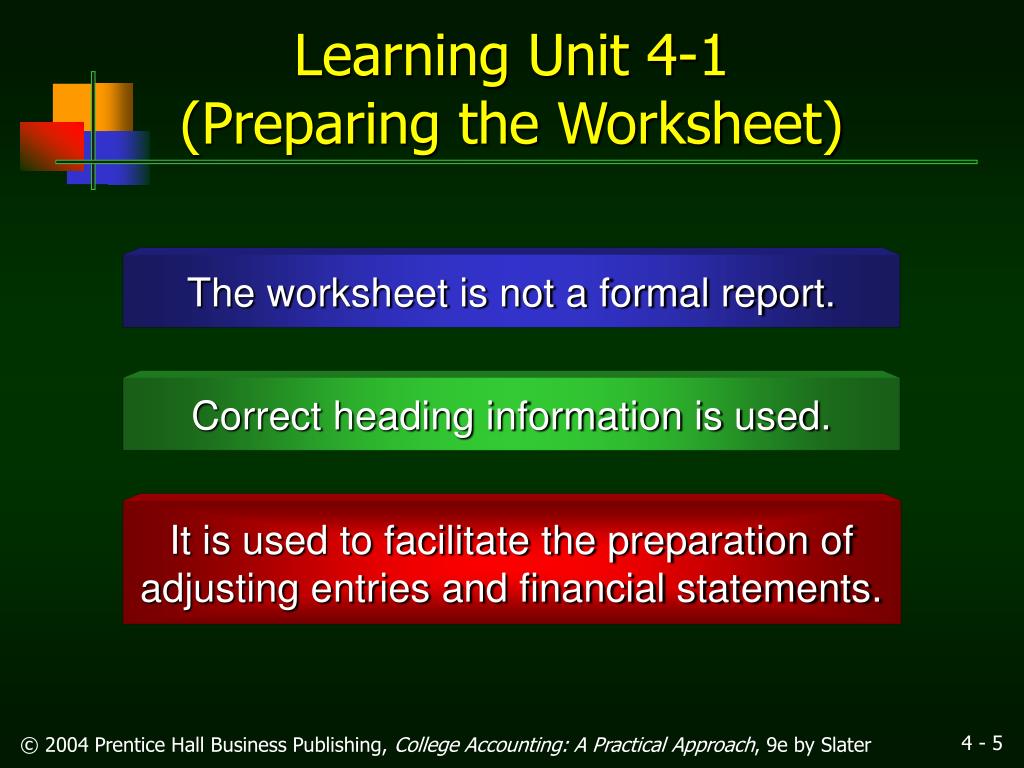 Learning Unit 4-1
(Preparing the Worksheet)

The worksheet is not a formal report.

Correct heading information is used.

It is used to facilitate the preparation of adjusting entries and financial statements.

© 2004 Prentice Hall Business Publishing, College Accounting: A Practical Approach, 9e by Slater

4 - 5